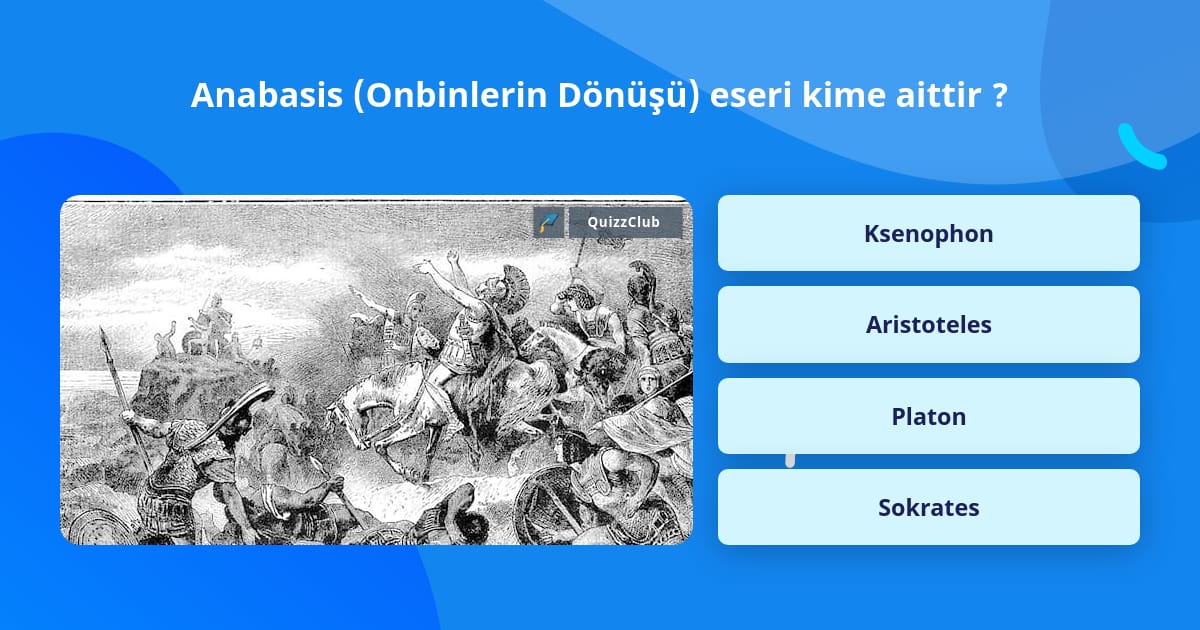 Anabasis (Onbinlerin Dönüşü) eseri kime aittir ?

QuizzClub

Ksenophon

Aristoteles

Platon

Sokrates